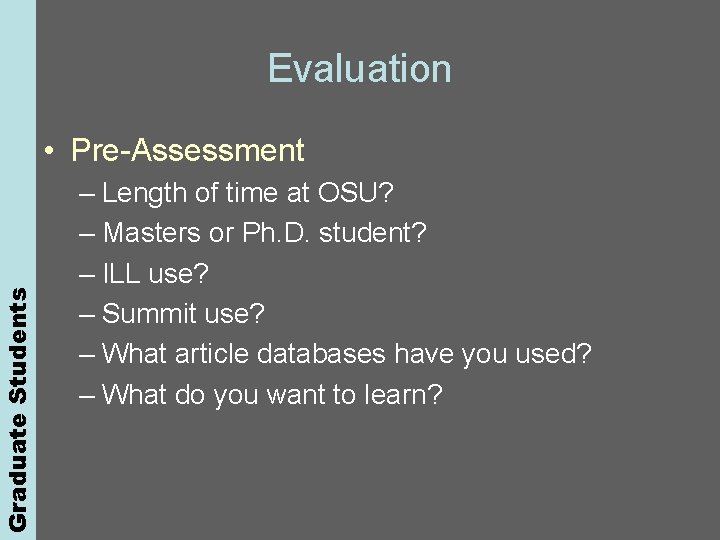 Graduate Students

Evaluation

• Pre-Assessment
– Length of time at OSU?
– Masters or Ph.D. student?
– ILL use?
– Summit use?
– What article databases have you used?
– What do you want to learn?